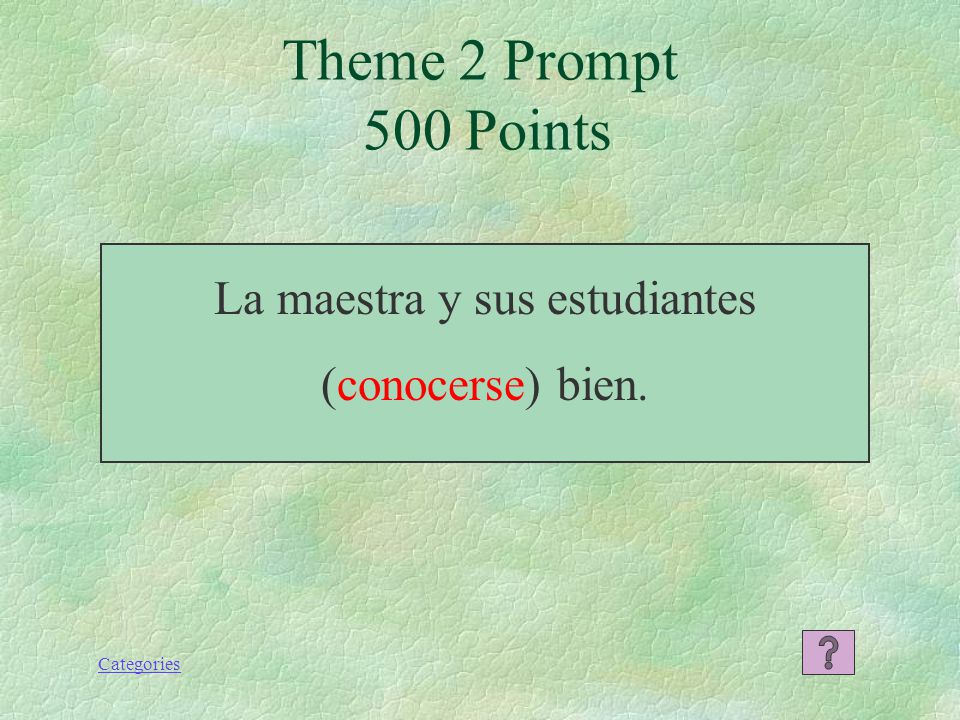 Theme 2 Prompt
500 Points

La maestra y sus estudiantes
(conocerse) bien.

Categories

?